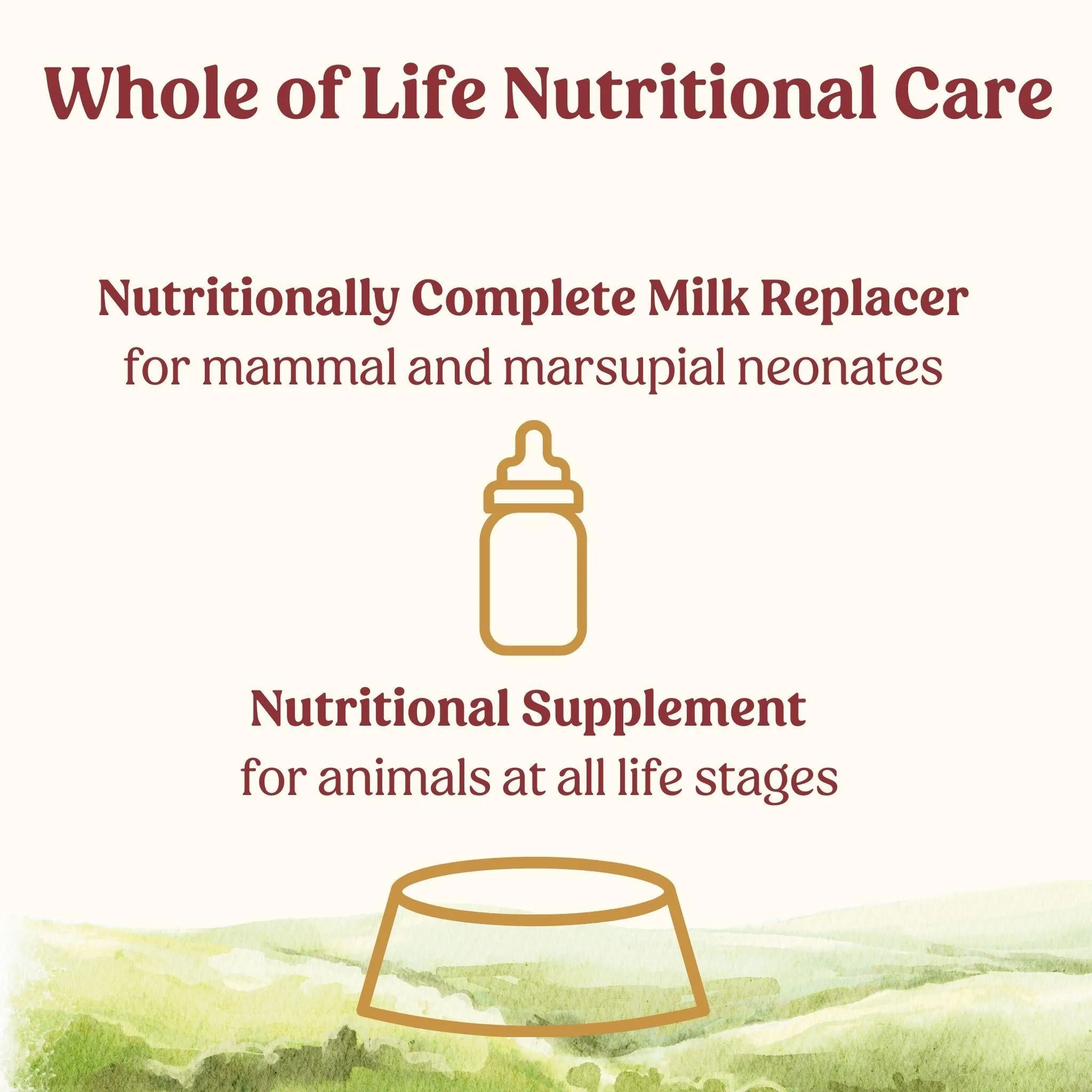 Whole of Life Nutritional Care

Nutritionally Complete Milk Replacer
for mammal and marsupial neonates

Nutritional Supplement
for animals at all life stages